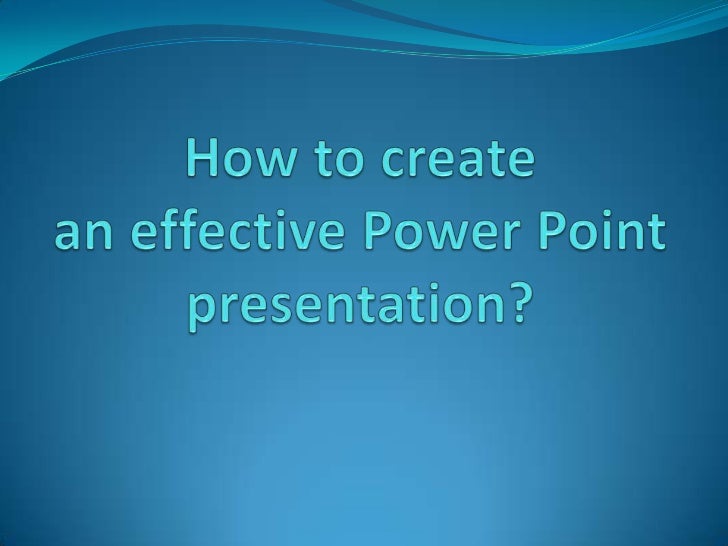 How to create
an effective Power Point
presentation?